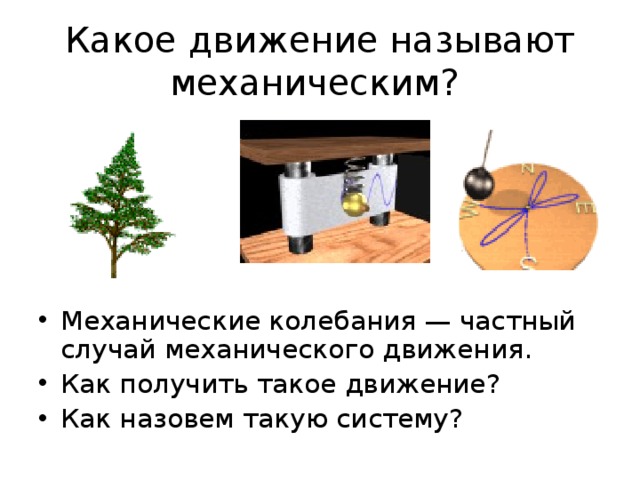 Какое движение называют механическим?

N
W
E
S

• Механические колебания — частный случай механического движения.
• Как получить такое движение?
• Как назовем такую систему?